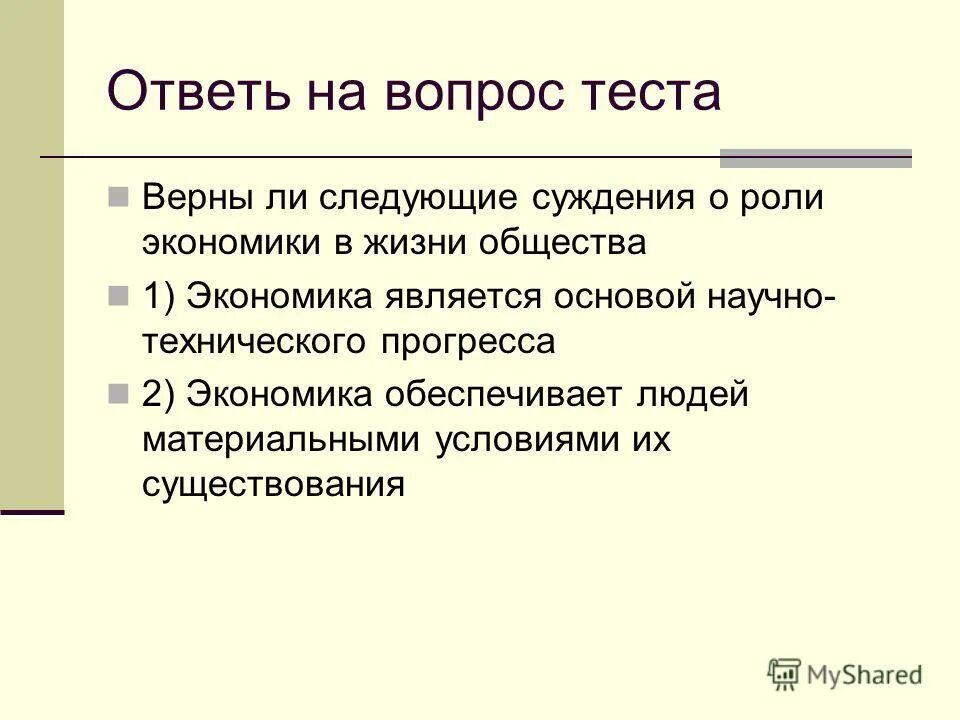 Ответь на вопрос теста

Верны ли следующие суждения о роли экономики в жизни общества

1) Экономика является основой научно-технического прогресса

2) Экономика обеспечивает людей материальными условиями их существования

MyShared